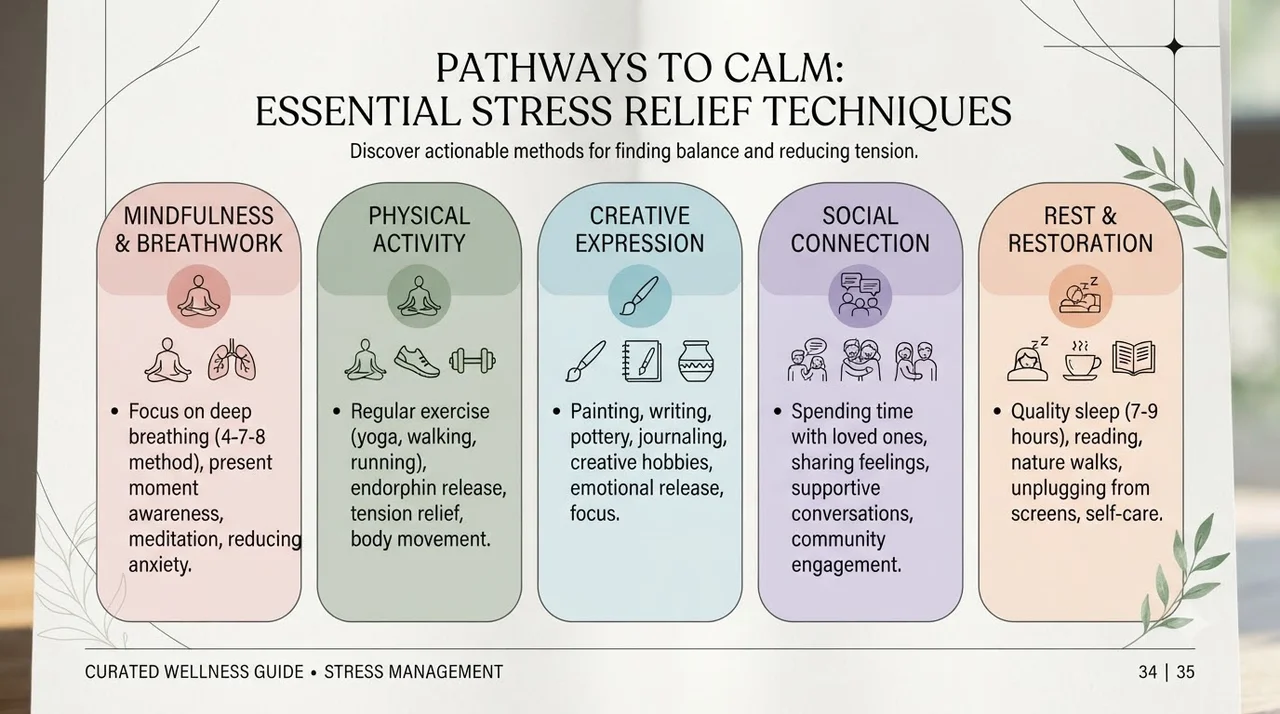 PATHWAYS TO CALM:
ESSENTIAL STRESS RELIEF TECHNIQUES

Discover actionable methods for finding balance and reducing tension.

MINDFULNESS & BREATHWORK

• Focus on deep breathing (4-7-8 method), present moment awareness, meditation, reducing anxiety.

PHYSICAL ACTIVITY

• Regular exercise (yoga, walking, running), endorphin release, tension relief, body movement.

CREATIVE EXPRESSION

• Painting, writing, pottery, journaling, creative hobbies, emotional release, focus.

SOCIAL CONNECTION

• Spending time with loved ones, sharing feelings, supportive conversations, community engagement.

REST & RESTORATION

• Quality sleep (7-9 hours), reading, nature walks, unplugging from screens, self-care.

CURATED WELLNESS GUIDE • STRESS MANAGEMENT

34 | 35